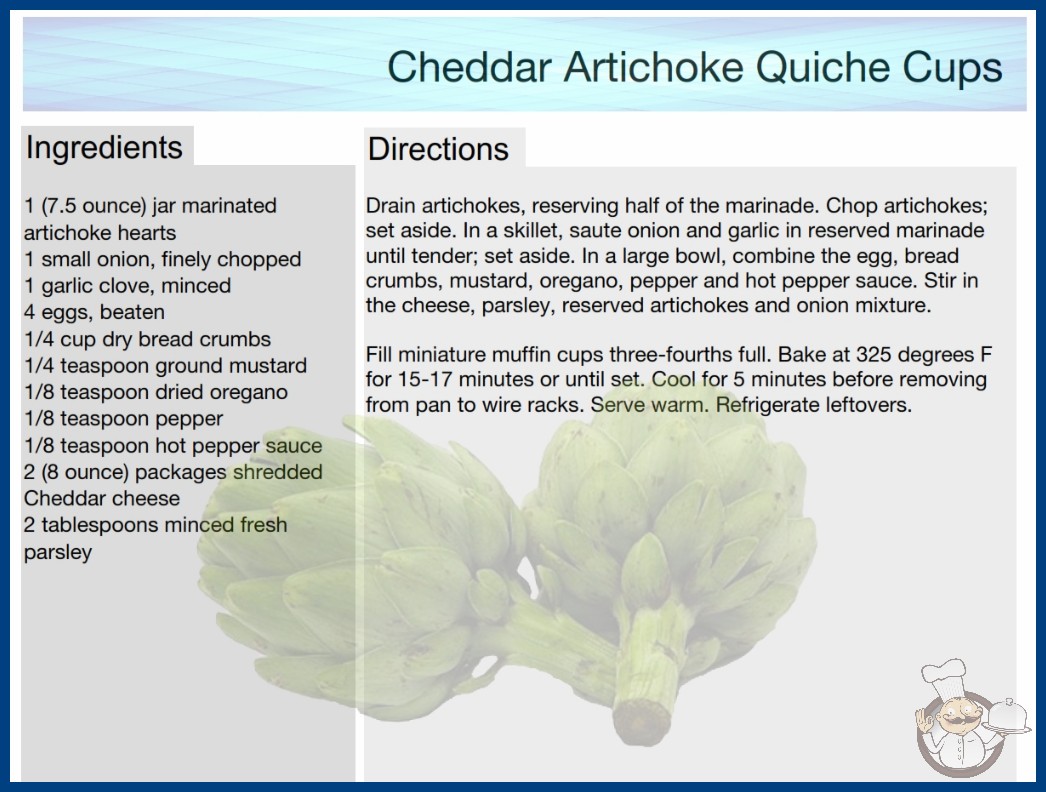 Cheddar Artichoke Quiche Cups

Ingredients

1 (7.5 ounce) jar marinated artichoke hearts
1 small onion, finely chopped
1 garlic clove, minced
4 eggs, beaten
1/4 cup dry bread crumbs
1/4 teaspoon ground mustard
1/8 teaspoon dried oregano
1/8 teaspoon pepper
1/8 teaspoon hot pepper sauce
2 (8 ounce) packages shredded Cheddar cheese
2 tablespoons minced fresh parsley

Directions

Drain artichokes, reserving half of the marinade. Chop artichokes; set aside. In a skillet, saute onion and garlic in reserved marinade until tender; set aside. In a large bowl, combine the egg, bread crumbs, mustard, oregano, pepper and hot pepper sauce. Stir in the cheese, parsley, reserved artichokes and onion mixture.

Fill miniature muffin cups three-fourths full. Bake at 325 degrees F for 15-17 minutes or until set. Cool for 5 minutes before removing from pan to wire racks. Serve warm. Refrigerate leftovers.